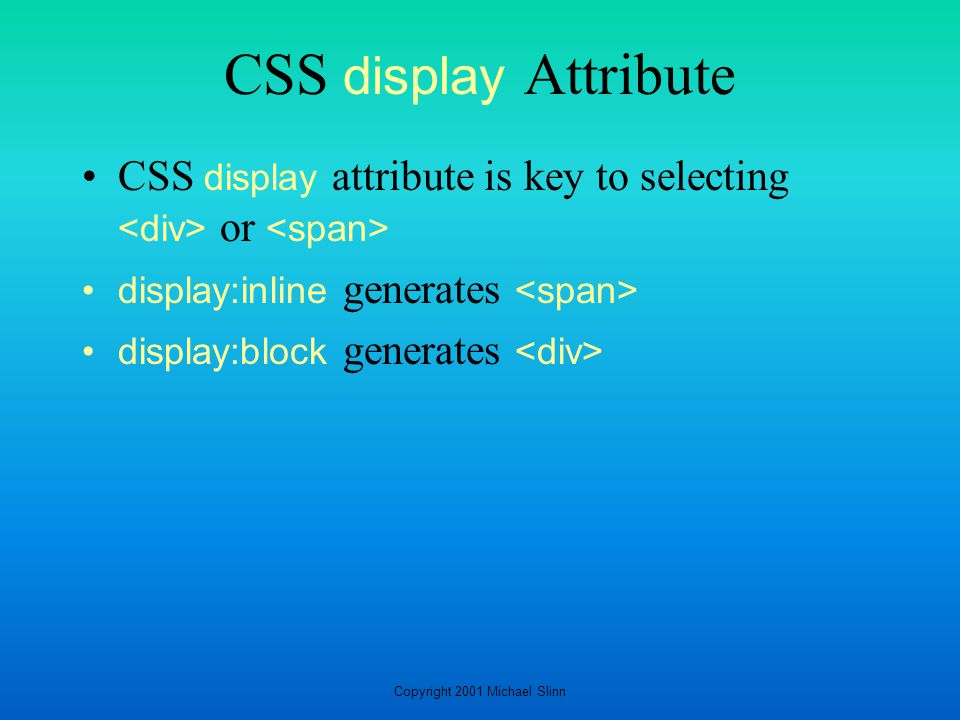 CSS display Attribute

• CSS display attribute is key to selecting <div> or <span>

• display:inline generates <span>

• display:block generates <div>

Copyright 2001 Michael Slinn